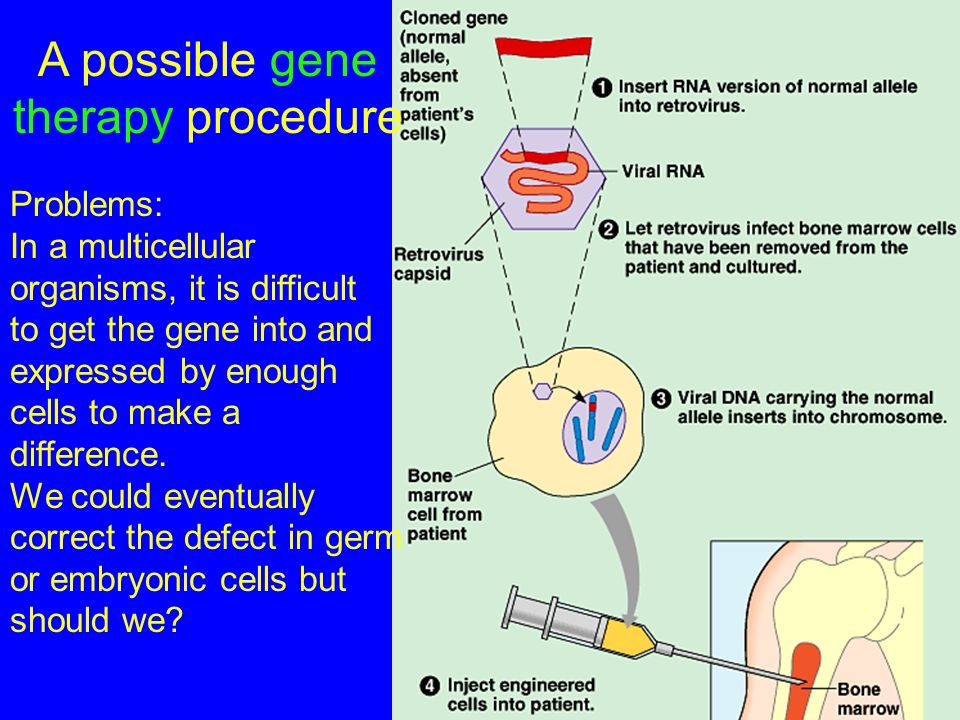 A possible gene therapy procedure

Problems:
In a multicellular organisms, it is difficult to get the gene into and expressed by enough cells to make a difference.
We could eventually correct the defect in germ or embryonic cells but should we?

Cloned gene (normal allele, absent from patient's cells)

1 Insert RNA version of normal allele into retrovirus.

Viral RNA

Retrovirus capsid

2 Let retrovirus infect bone marrow cells that have been removed from the patient and cultured.

3 Viral DNA carrying the normal allele inserts into chromosome.

Bone marrow cell from patient

4 Inject engineered cells into patient.

Bone marrow